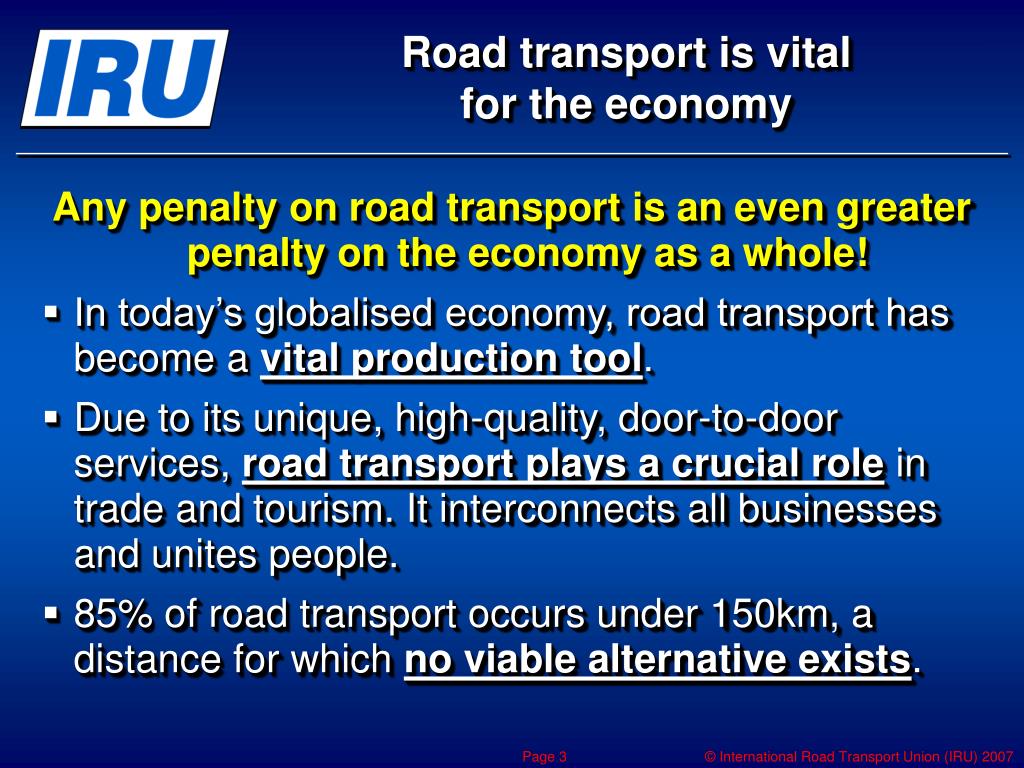 IRU

Road transport is vital for the economy

Any penalty on road transport is an even greater penalty on the economy as a whole!

▪ In today's globalised economy, road transport has become a vital production tool.

▪ Due to its unique, high-quality, door-to-door services, road transport plays a crucial role in trade and tourism. It interconnects all businesses and unites people.

▪ 85% of road transport occurs under 150km, a distance for which no viable alternative exists.

Page 3

© International Road Transport Union (IRU) 2007